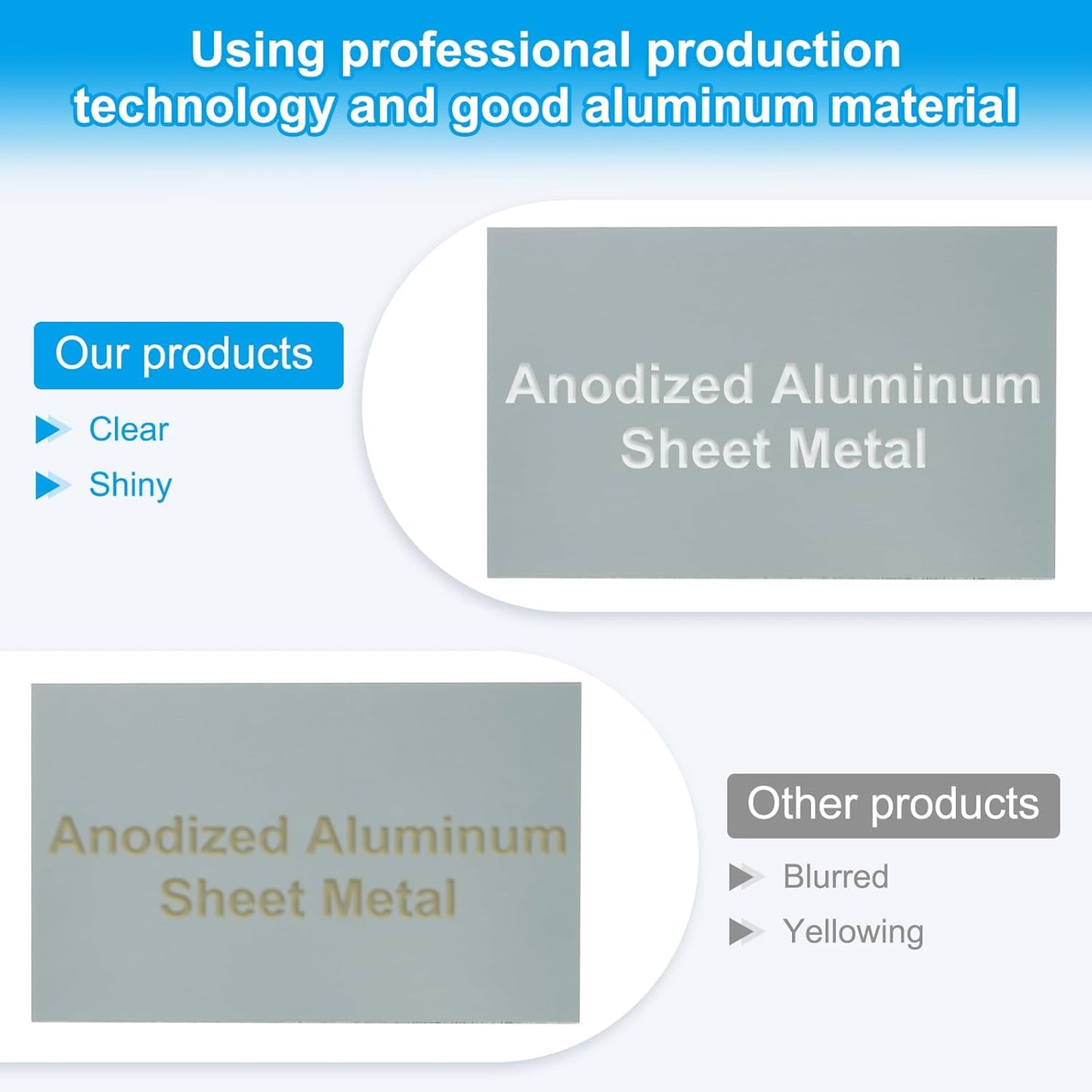 Using professional production technology and good aluminum material

Our products

Clear

Shiny

Anodized Aluminum Sheet Metal

Anodized Aluminum Sheet Metal

Other products

Blurred

Yellowing